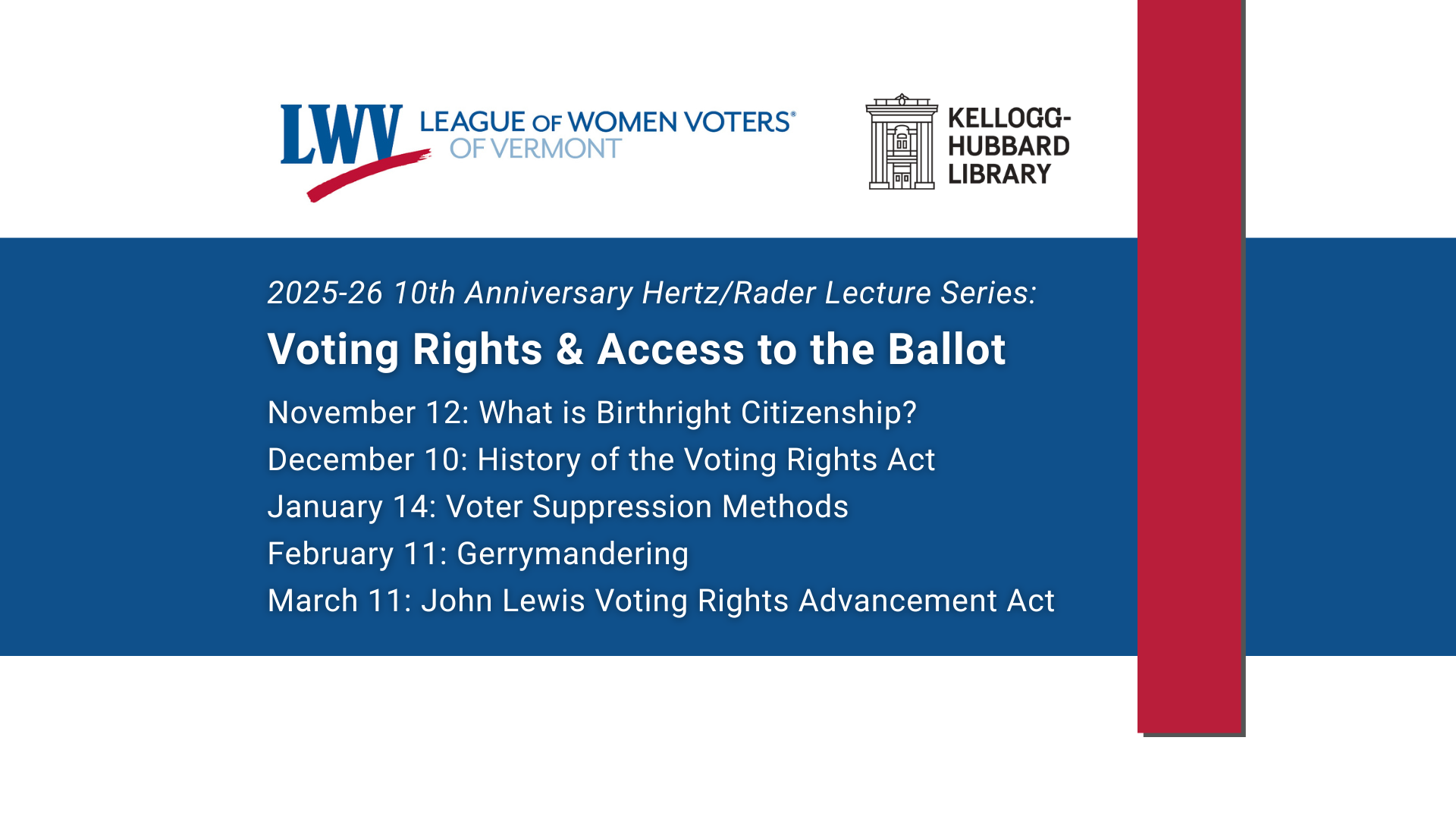 LWV LEAGUE OF WOMEN VOTERS® OF VERMONT

KELLOGG-HUBBARD LIBRARY

2025-26 10th Anniversary Hertz/Rader Lecture Series:

Voting Rights & Access to the Ballot

November 12: What is Birthright Citizenship?
December 10: History of the Voting Rights Act
January 14: Voter Suppression Methods
February 11: Gerrymandering
March 11: John Lewis Voting Rights Advancement Act